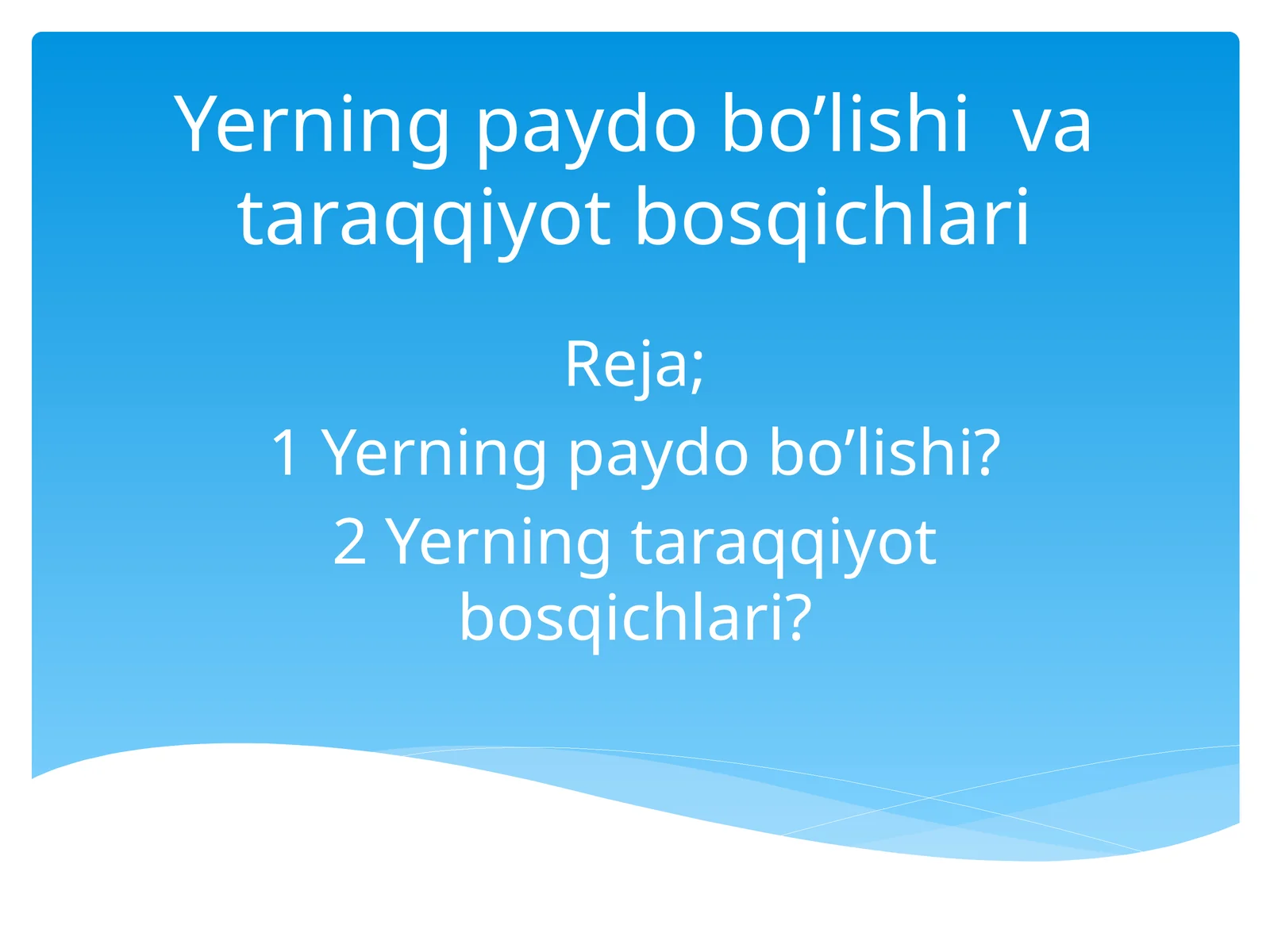 Yerning paydo bo’lishi va taraqqiyot bosqichlari

Reja;

1 Yerning paydo bo’lishi?

2 Yerning taraqqiyot bosqichlari?